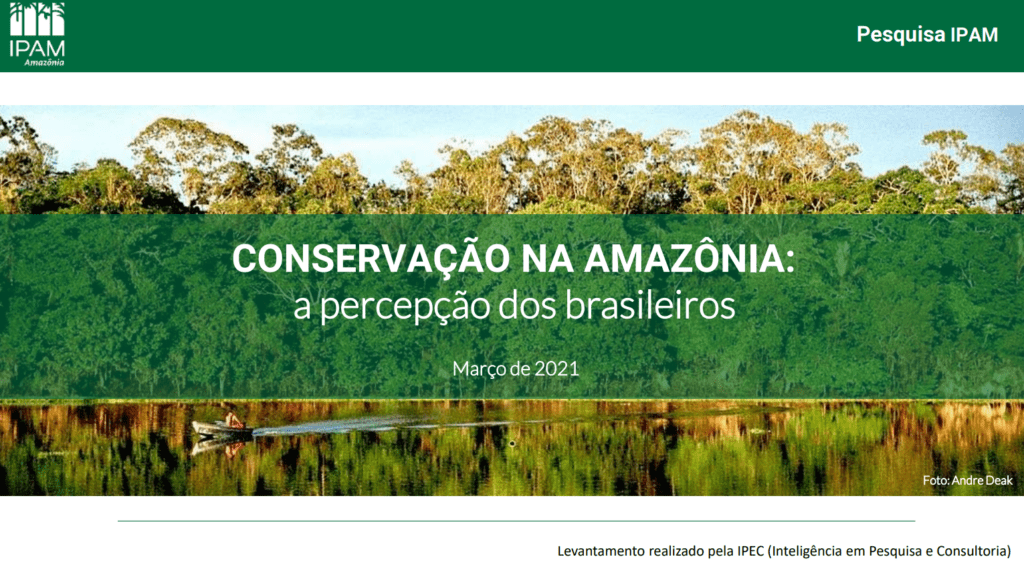 IPAM
Amazônia

Pesquisa IPAM

CONSERVAÇÃO NA AMAZÔNIA:
a percepção dos brasileiros

Março de 2021

Foto: Andre Deak

Levantamento realizado pela IPEC (Inteligência em Pesquisa e Consultoria)